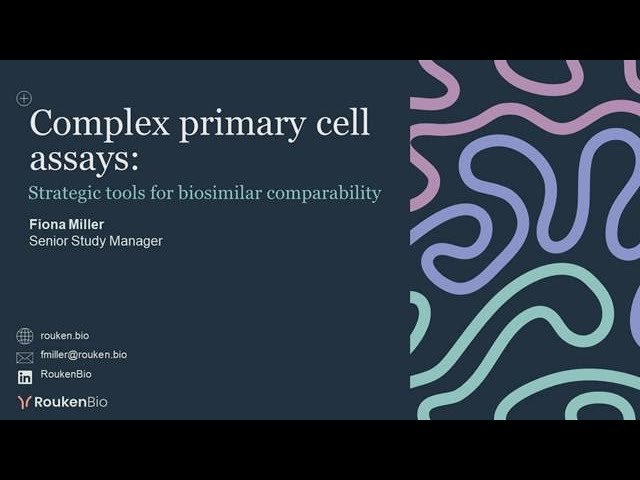 Complex primary cell assays:

Strategic tools for biosimilar comparability

Fiona Miller
Senior Study Manager

rouken.bio
fmiller@rouken.bio
RoukenBio

RoukenBio